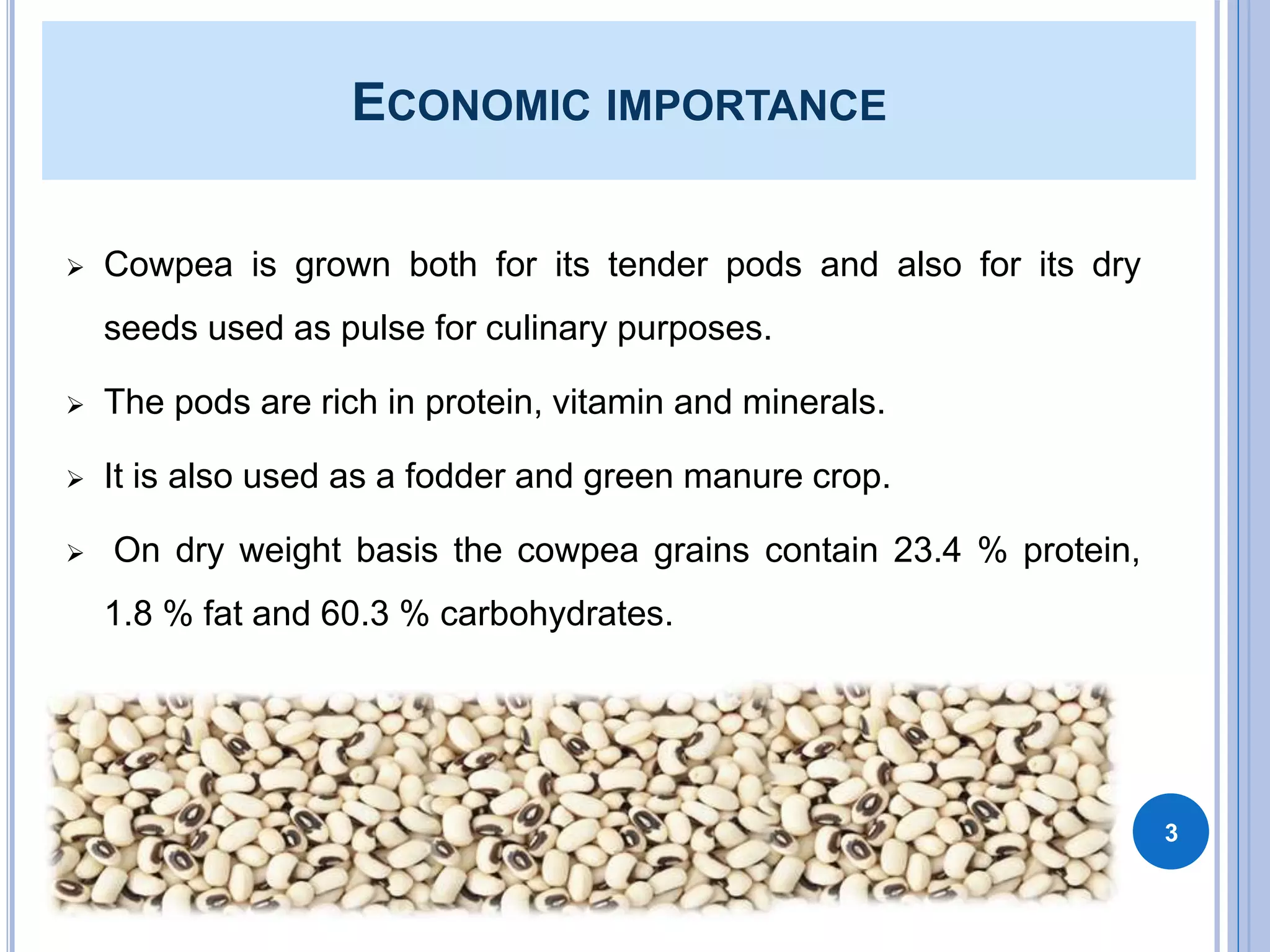 ECONOMIC IMPORTANCE

➢ Cowpea is grown both for its tender pods and also for its dry seeds used as pulse for culinary purposes.

➢ The pods are rich in protein, vitamin and minerals.

➢ It is also used as a fodder and green manure crop.

➢ On dry weight basis the cowpea grains contain 23.4 % protein, 1.8 % fat and 60.3 % carbohydrates.

3